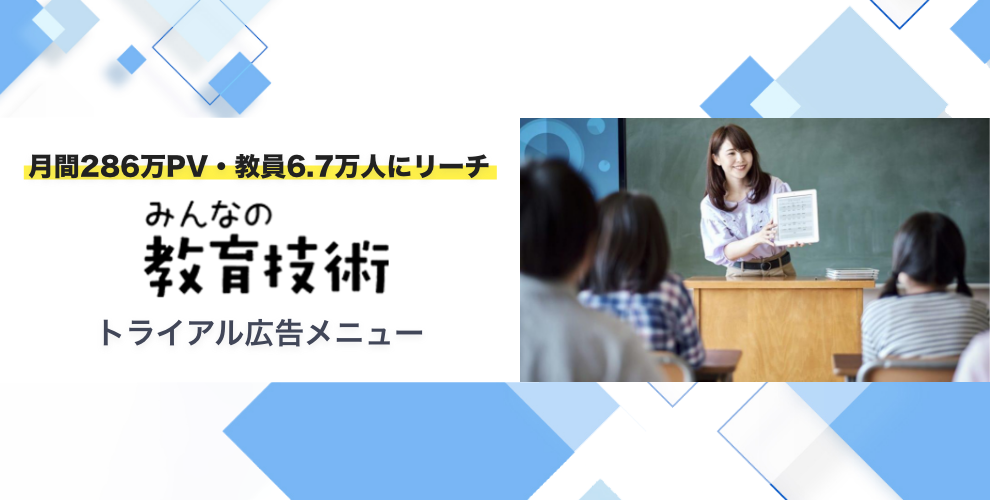 月間286万PV・教員6.7万人にリーチ

みんなの
教育技術

トライアル広告メニュー